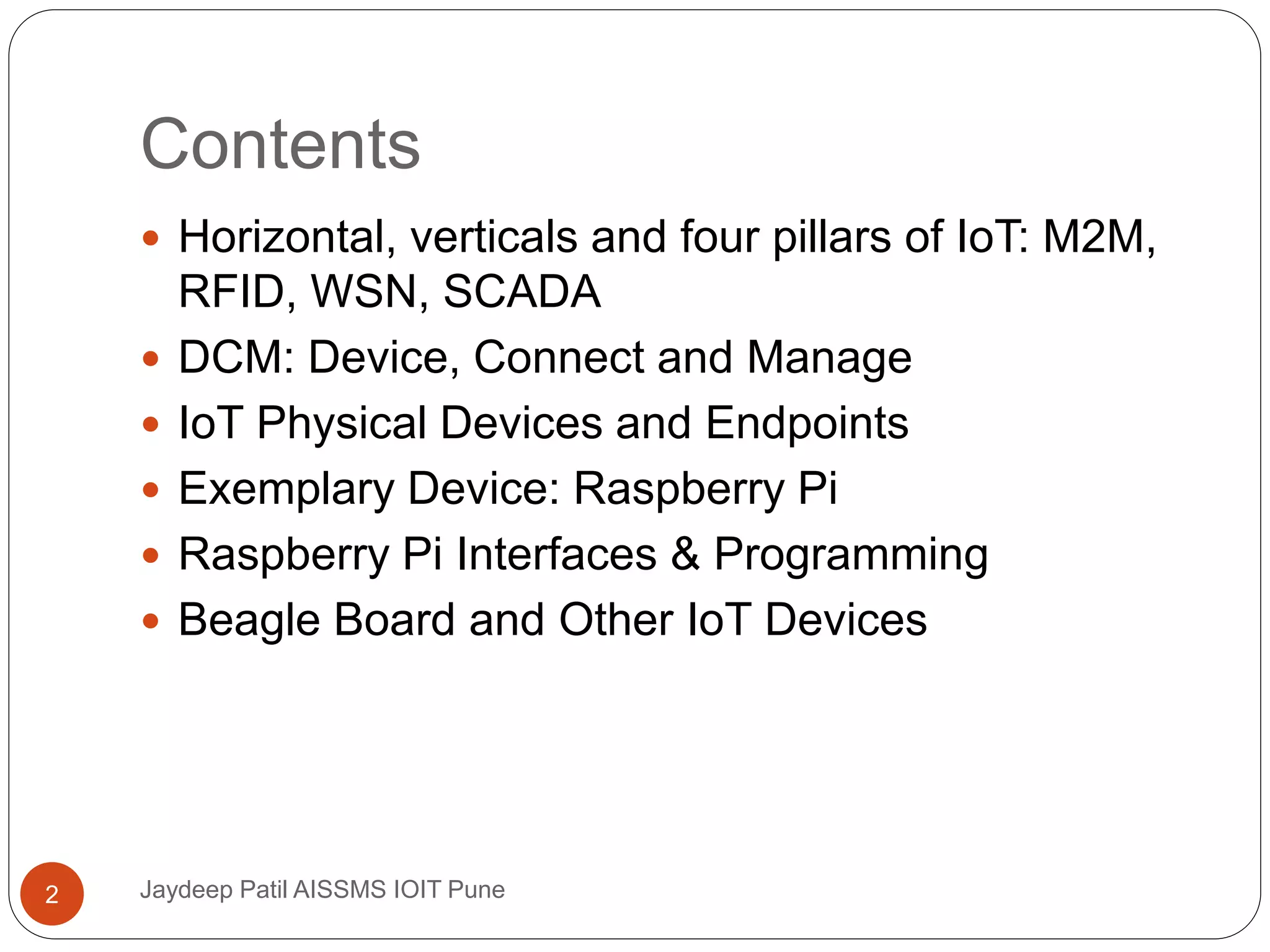 Contents

- Horizontal, verticals and four pillars of IoT: M2M, RFID, WSN, SCADA
- DCM: Device, Connect and Manage
- IoT Physical Devices and Endpoints
- Exemplary Device: Raspberry Pi
- Raspberry Pi Interfaces & Programming
- Beagle Board and Other IoT Devices

2

Jaydeep Patil AISSMS IOIT Pune